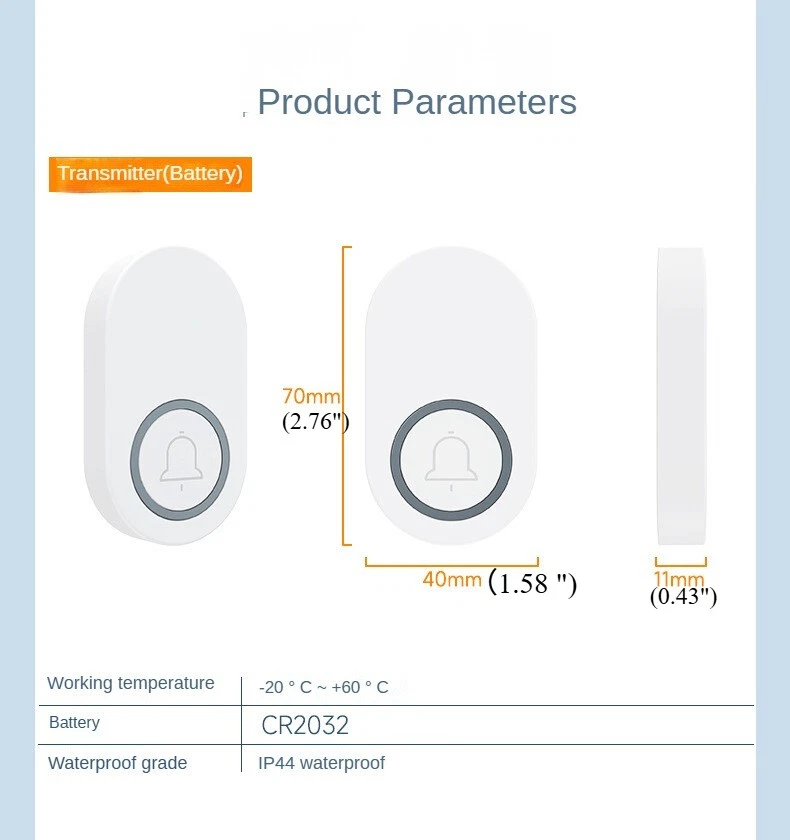 Product Parameters

Transmitter(Battery)

70mm
(2.76")

40mm (1.58 ")

11mm
(0.43")

| Working temperature | -20 ° C ~ +60 ° C |
|---|---|
| Battery | CR2032 |
| Waterproof grade | IP44 waterproof |